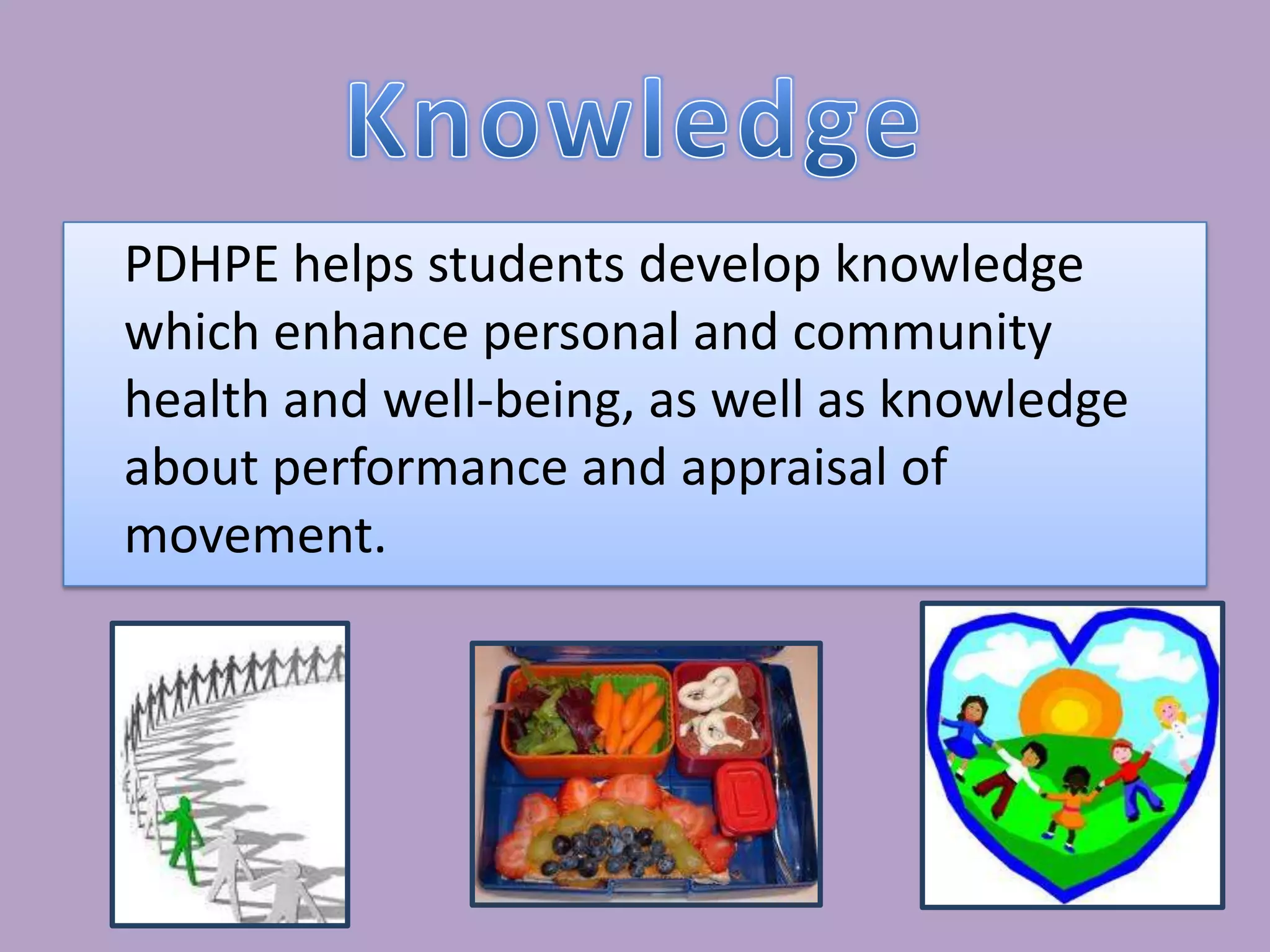 Knowledge

PDHPE helps students develop knowledge which enhance personal and community health and well-being, as well as knowledge about performance and appraisal of movement.